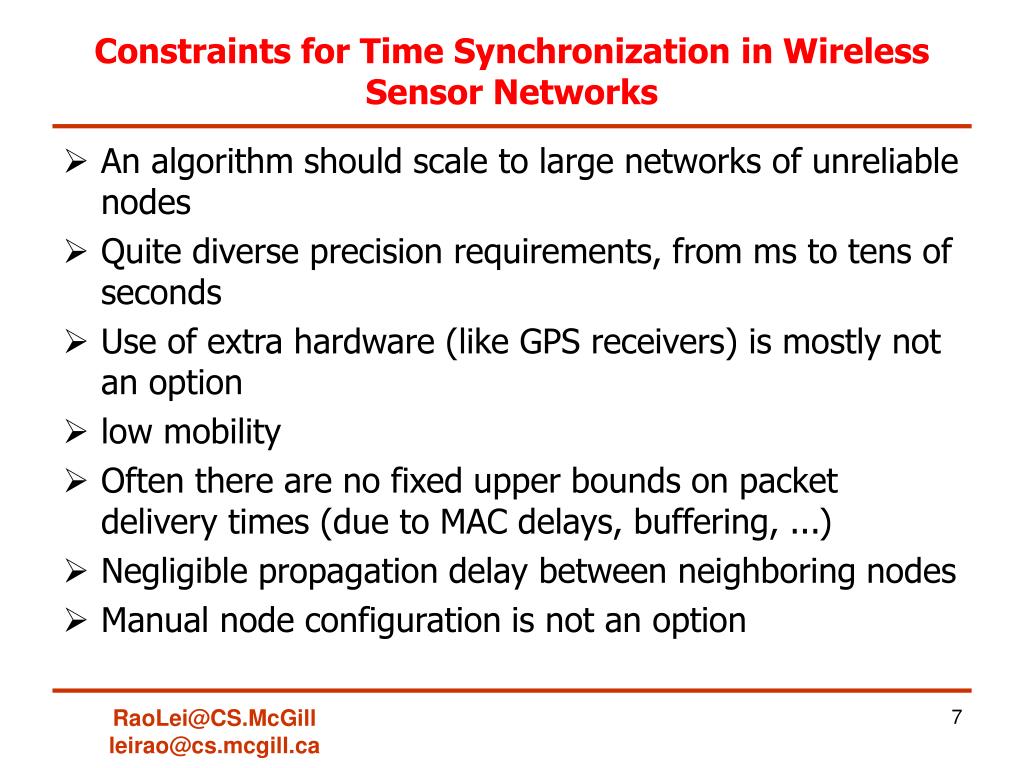 Constraints for Time Synchronization in Wireless Sensor Networks

➢ An algorithm should scale to large networks of unreliable nodes
➢ Quite diverse precision requirements, from ms to tens of seconds
➢ Use of extra hardware (like GPS receivers) is mostly not an option
➢ low mobility
➢ Often there are no fixed upper bounds on packet delivery times (due to MAC delays, buffering, ...)
➢ Negligible propagation delay between neighboring nodes
➢ Manual node configuration is not an option

RaoLei@CS.McGill
leirao@cs.mcgill.ca

7